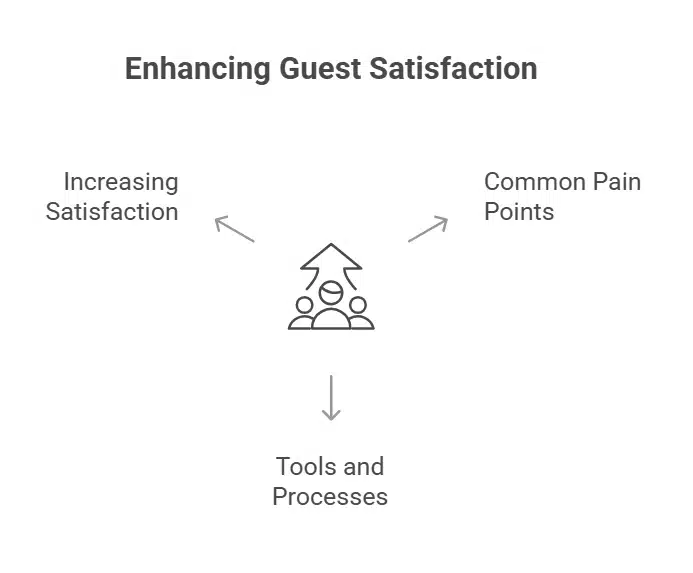 Enhancing Guest Satisfaction

Increasing Satisfaction

Common Pain Points

Tools and Processes